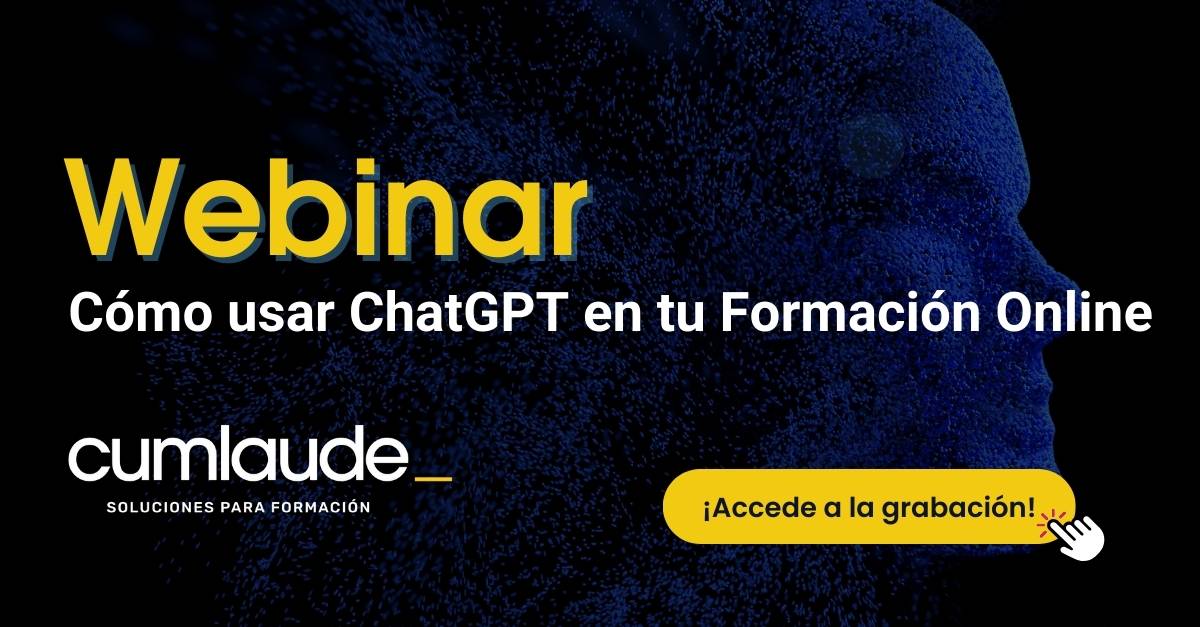 Webinar

Cómo usar ChatGPT en tu Formación Online

cumlaude_

SOLUCIONES PARA FORMACIÓN

¡Accede a la grabación!